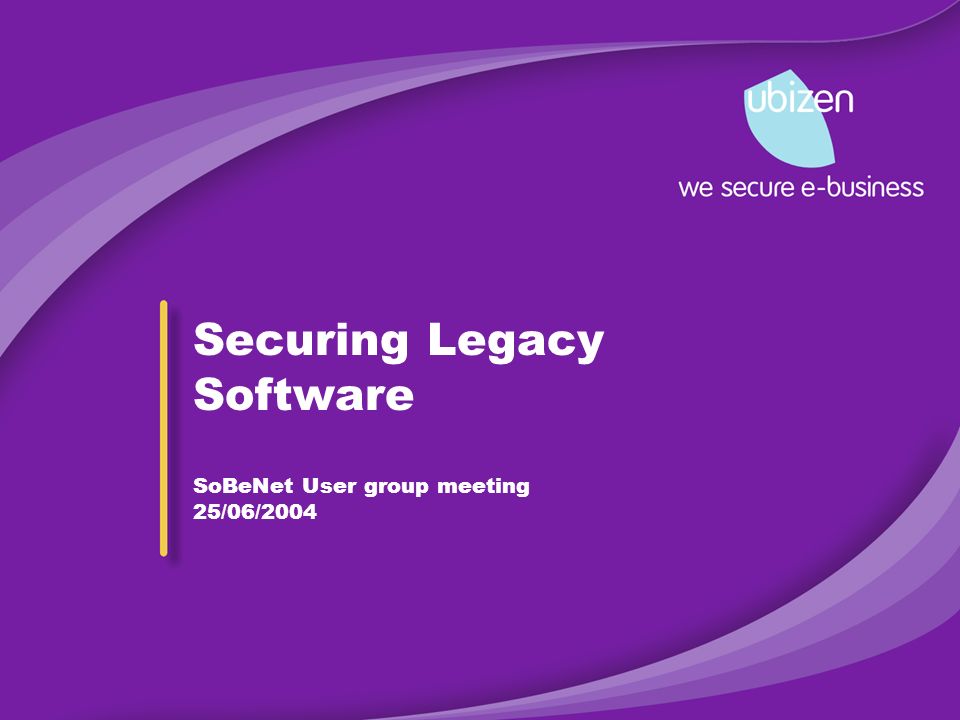 ubizen
we secure e-business

Securing Legacy Software

SoBeNet User group meeting
25/06/2004